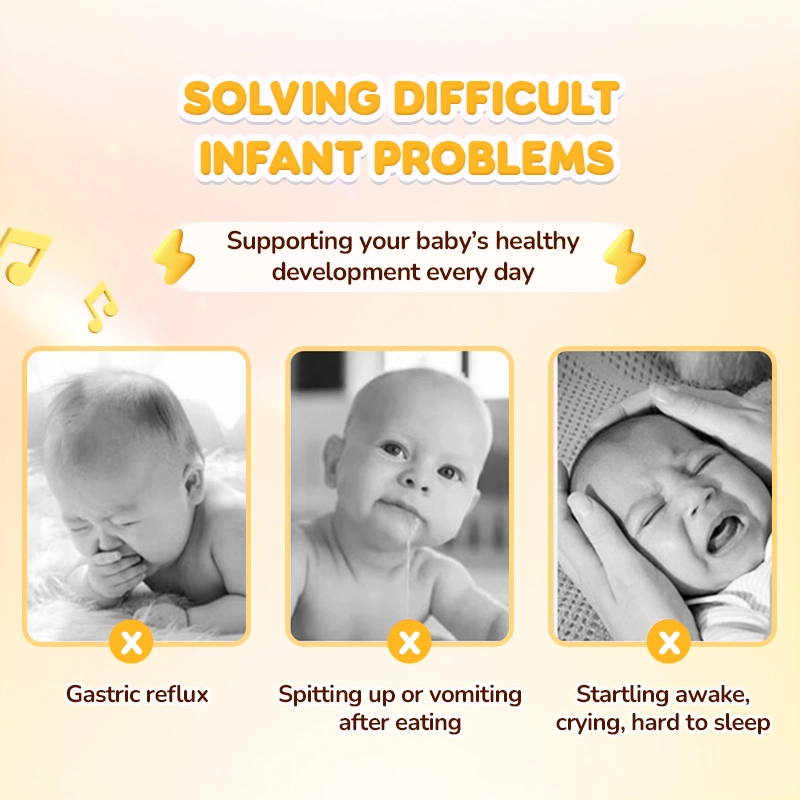 SOLVING DIFFICULT INFANT PROBLEMS

Supporting your baby's healthy development every day

Gastric reflux

Spitting up or vomiting after eating

Startling awake, crying, hard to sleep